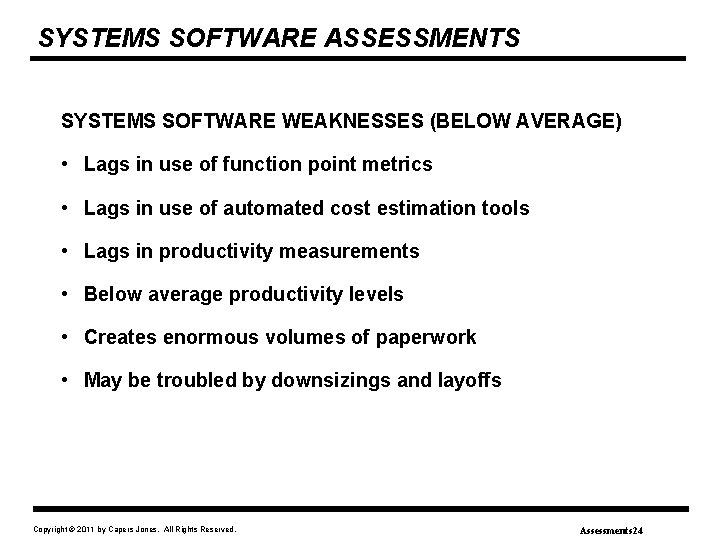 SYSTEMS SOFTWARE ASSESSMENTS

SYSTEMS SOFTWARE WEAKNESSES (BELOW AVERAGE)

• Lags in use of function point metrics

• Lags in use of automated cost estimation tools

• Lags in productivity measurements

• Below average productivity levels

• Creates enormous volumes of paperwork

• May be troubled by downsizings and layoffs

Copyright © 2011 by Capers Jones. All Rights Reserved.

Assessments24